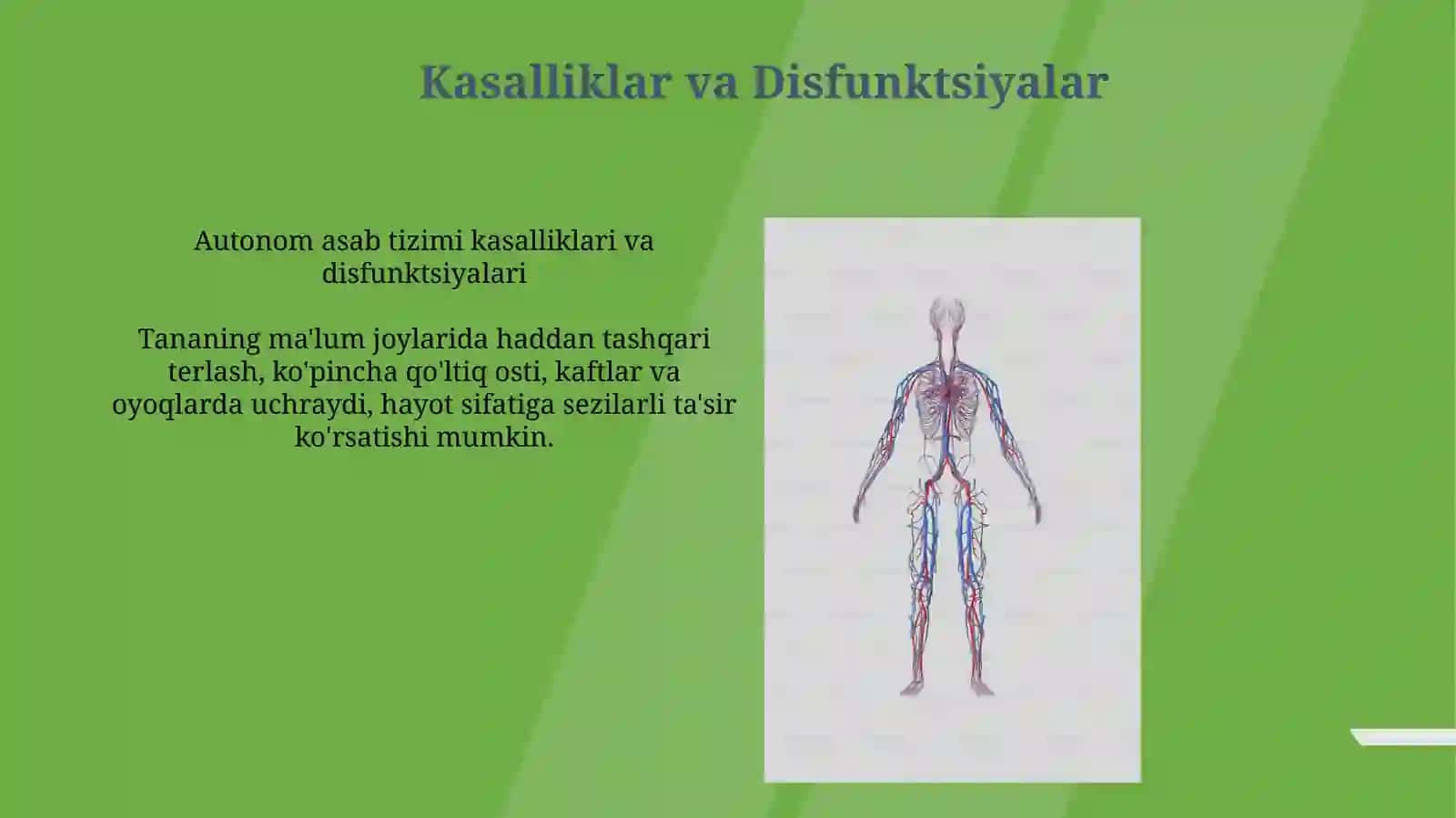 Kasalliklar va Disfunktsiyalar

Autonom asab tizimi kasalliklari va disfunktsiyalari

Tananing ma'lum joylarida haddan tashqari terlash, ko'pincha qo'ltiq osti, kaftlar va oyoqlarda uchraydi, hayot sifatiga sezilarli ta'sir ko'rsatishi mumkin.